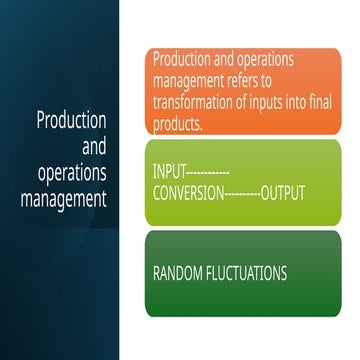 Production and operations management

Production and operations management refers to transformation of inputs into final products.

INPUT------------CONVERSION----------OUTPUT

RANDOM FLUCTUATIONS